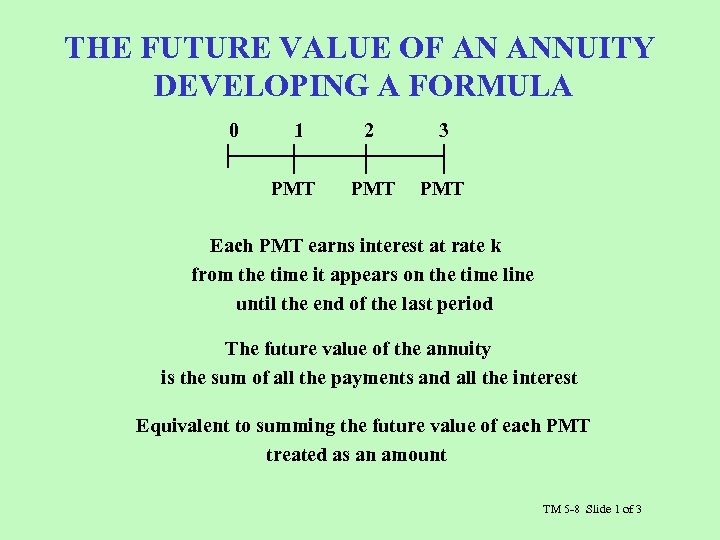 THE FUTURE VALUE OF AN ANNUITY
DEVELOPING A FORMULA

0 1 2 3

PMT PMT PMT

Each PMT earns interest at rate k from the time it appears on the time line until the end of the last period

The future value of the annuity is the sum of all the payments and all the interest

Equivalent to summing the future value of each PMT treated as an amount

TM 5-8 Slide 1 of 3